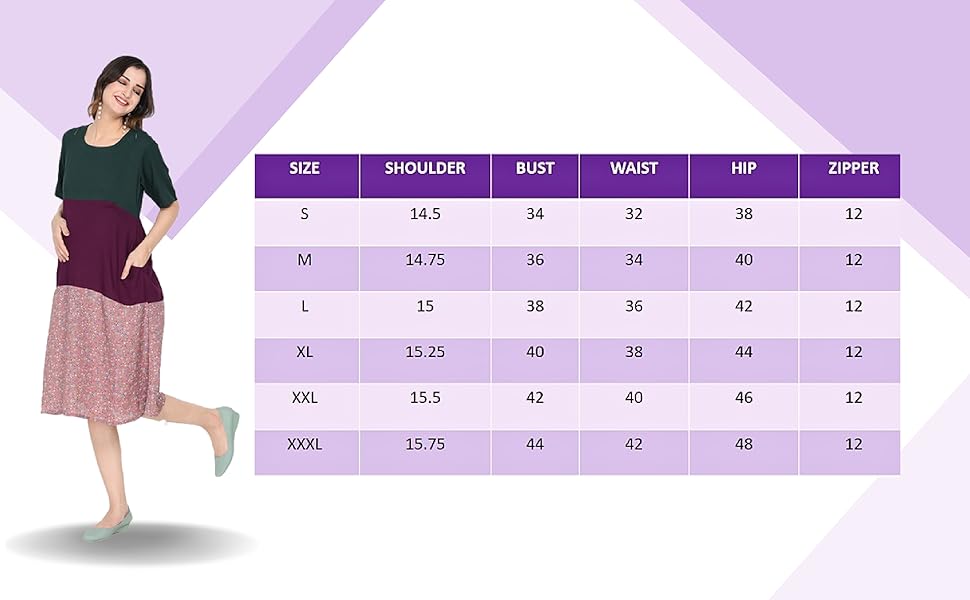 | SIZE | SHOULDER | BUST | WAIST | HIP | ZIPPER |
|---|---|---|---|---|---|
| S | 14.5 | 34 | 32 | 38 | 12 |
| M | 14.75 | 36 | 34 | 40 | 12 |
| L | 15 | 38 | 36 | 42 | 12 |
| XL | 15.25 | 40 | 38 | 44 | 12 |
| XXL | 15.5 | 42 | 40 | 46 | 12 |
| XXXL | 15.75 | 44 | 42 | 48 | 12 |